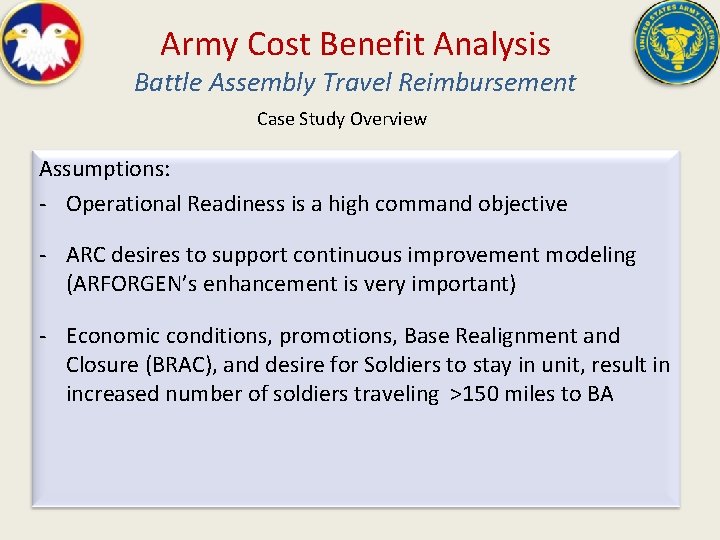 UNITED STATES ARMY RESERVE

Army Cost Benefit Analysis
Battle Assembly Travel Reimbursement

Case Study Overview

Assumptions:
- Operational Readiness is a high command objective

- ARC desires to support continuous improvement modeling (ARFORGEN's enhancement is very important)

- Economic conditions, promotions, Base Realignment and Closure (BRAC), and desire for Soldiers to stay in unit, result in increased number of soldiers traveling >150 miles to BA